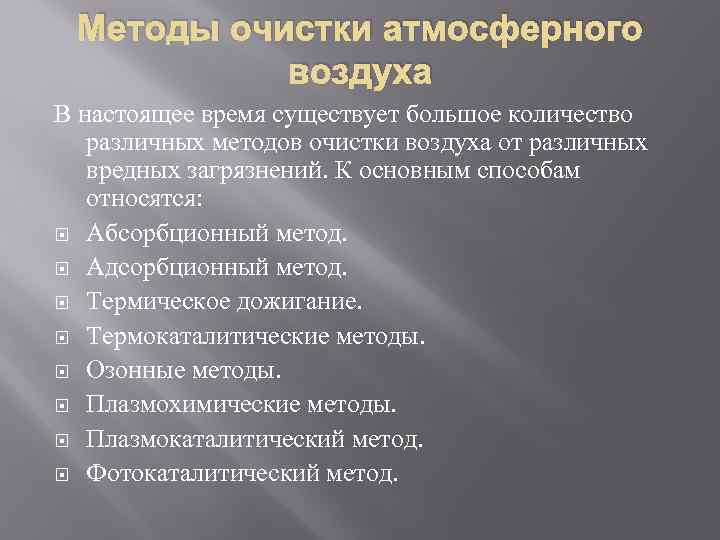 Методы очистки атмосферного воздуха

В настоящее время существует большое количество различных методов очистки воздуха от различных вредных загрязнений. К основным способам относятся:

Абсорбционный метод.
Адсорбционный метод.
Термическое дожигание.
Термокаталитические методы.
Озонные методы.
Плазмохимические методы.
Плазмокаталитический метод.
Фотокаталитический метод.